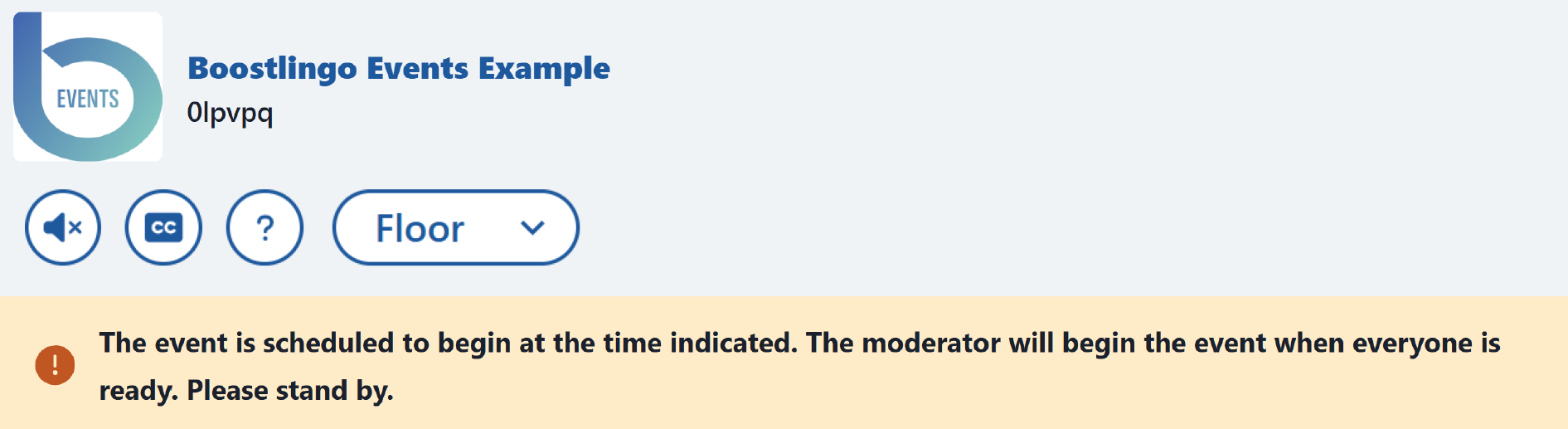 EVENTS

Boostlingo Events Example
0lpvpq

CC
?
Floor

!
The event is scheduled to begin at the time indicated. The moderator will begin the event when everyone is ready. Please stand by.